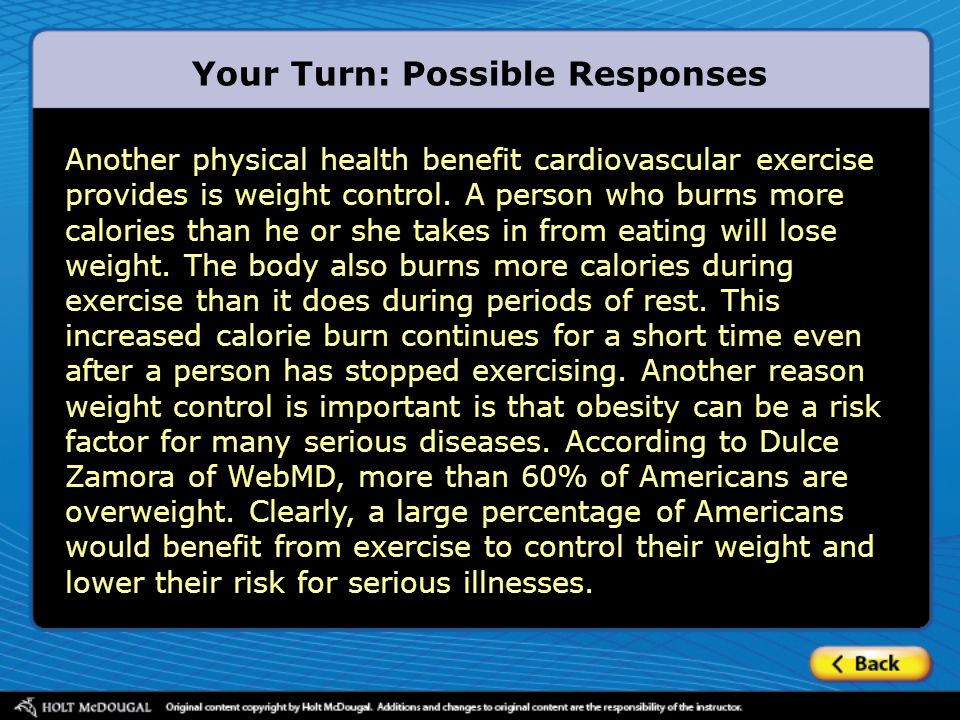 Your Turn: Possible Responses

Another physical health benefit cardiovascular exercise provides is weight control. A person who burns more calories than he or she takes in from eating will lose weight. The body also burns more calories during exercise than it does during periods of rest. This increased calorie burn continues for a short time even after a person has stopped exercising. Another reason weight control is important is that obesity can be a risk factor for many serious diseases. According to Dulce Zamora of WebMD, more than 60% of Americans are overweight. Clearly, a large percentage of Americans would benefit from exercise to control their weight and lower their risk for serious illnesses.

Back

HOLT McDOUGAL Original content copyright by Holt McDougal. Additions and changes to original content are the responsibility of the instructor.